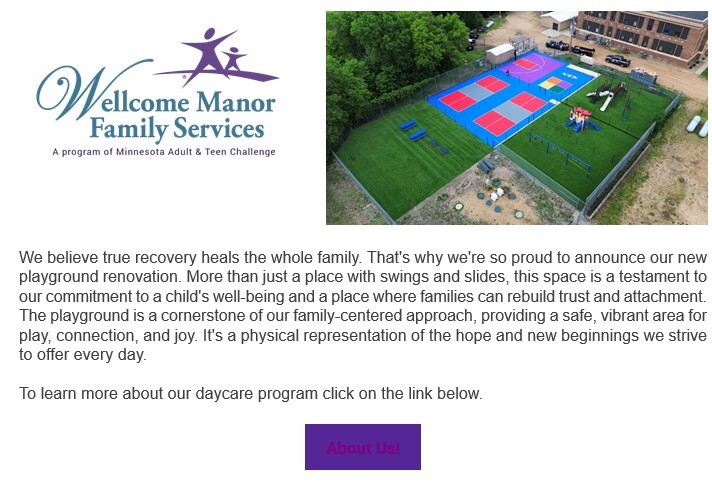 Wellcome Manor Family Services
A program of Minnesota Adult & Teen Challenge

We believe true recovery heals the whole family. That's why we're so proud to announce our new playground renovation. More than just a place with swings and slides, this space is a testament to our commitment to a child's well-being and a place where families can rebuild trust and attachment. The playground is a cornerstone of our family-centered approach, providing a safe, vibrant area for play, connection, and joy. It's a physical representation of the hope and new beginnings we strive to offer every day.

To learn more about our daycare program click on the link below.

About Us!